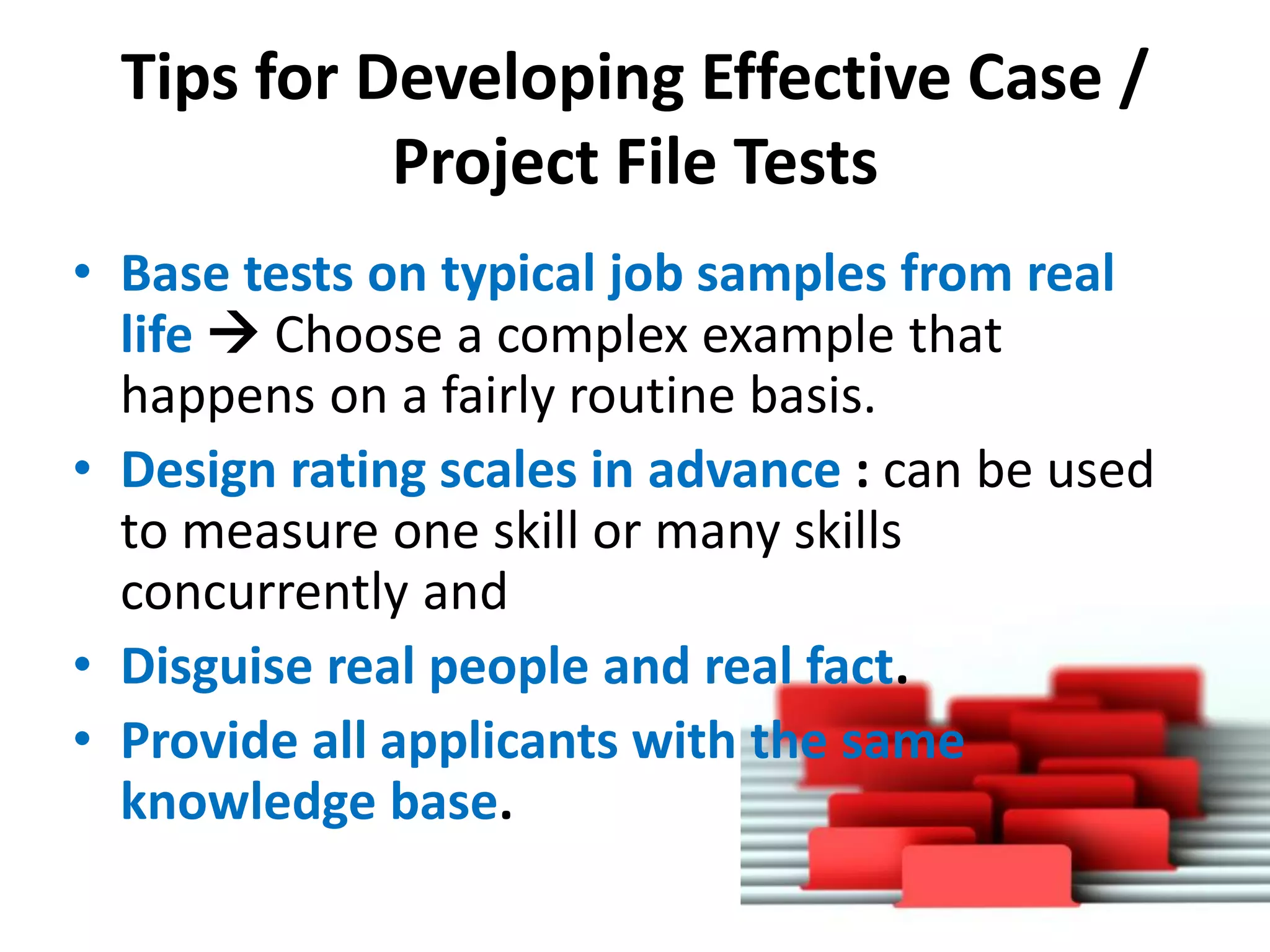 Tips for Developing Effective Case / Project File Tests

• Base tests on typical job samples from real life → Choose a complex example that happens on a fairly routine basis.
• Design rating scales in advance : can be used to measure one skill or many skills concurrently and
• Disguise real people and real fact.
• Provide all applicants with the same knowledge base.